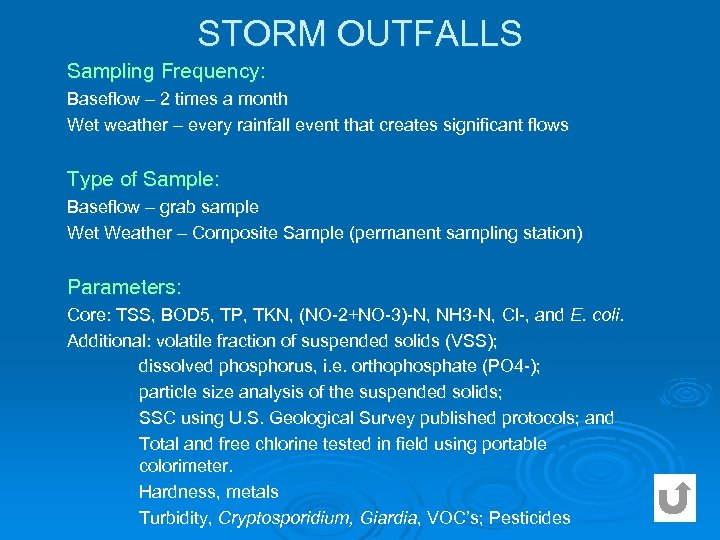 STORM OUTFALLS

Sampling Frequency:
Baseflow – 2 times a month
Wet weather – every rainfall event that creates significant flows

Type of Sample:
Baseflow – grab sample
Wet Weather – Composite Sample (permanent sampling station)

Parameters:
Core: TSS, BOD5, TP, TKN, (NO-2+NO-3)-N, NH3-N, Cl-, and E. coli.
Additional: volatile fraction of suspended solids (VSS);
dissolved phosphorus, i.e. orthophosphate (PO4-);
particle size analysis of the suspended solids;
SSC using U.S. Geological Survey published protocols; and
Total and free chlorine tested in field using portable colorimeter.
Hardness, metals
Turbidity, Cryptosporidium, Giardia, VOC's; Pesticides